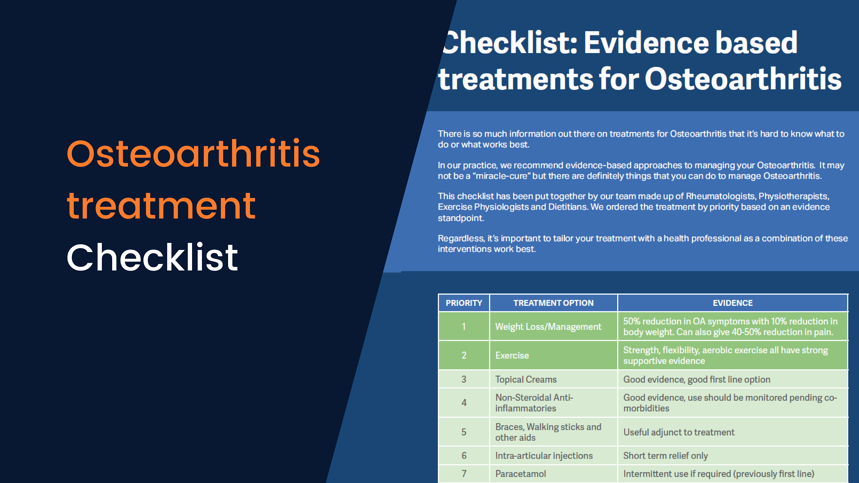 Osteoarthritis treatment Checklist

Checklist: Evidence based treatments for Osteoarthritis

There is so much information out there on treatments for Osteoarthritis that it's hard to know what to do or what works best.

In our practice, we recommend evidence-based approaches to managing your Osteoarthritis. It may not be a "miracle-cure" but there are definitely things that you can do to manage Osteoarthritis.

This checklist has been put together by our team made up of Rheumatologists, Physiotherapists, Exercise Physiologists and Dietitians. We ordered the treatment by priority based on an evidence standpoint.

Regardless, it's important to tailor your treatment with a health professional as a combination of these interventions work best.

| PRIORITY | TREATMENT OPTION | EVIDENCE |
|---|---|---|
| 1 | Weight Loss/Management | 50% reduction in OA symptoms with 10% reduction in body weight. Can also give 40-50% reduction in pain. |
| 2 | Exercise | Strength, flexibility, aerobic exercise all have strong supportive evidence |
| 3 | Topical Creams | Good evidence, good first line option |
| 4 | Non-Steroidal Anti-inflammatories | Good evidence, use should be monitored pending co-morbidities |
| 5 | Braces, Walking sticks and other aids | Useful adjunct to treatment |
| 6 | Intra-articular injections | Short term relief only |
| 7 | Paracetamol | Intermittent use if required (previously first line) |